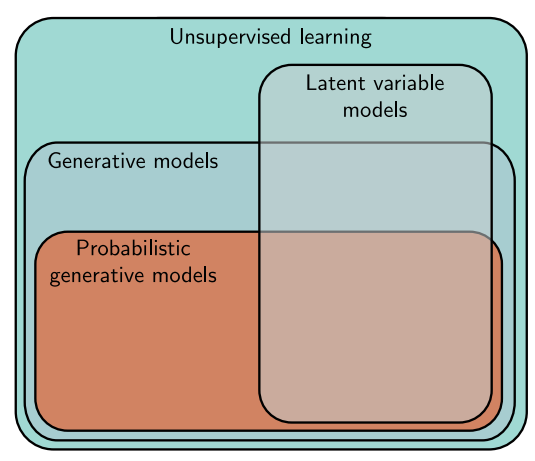 Unsupervised learning

Latent variable models

Generative models

Probabilistic generative models